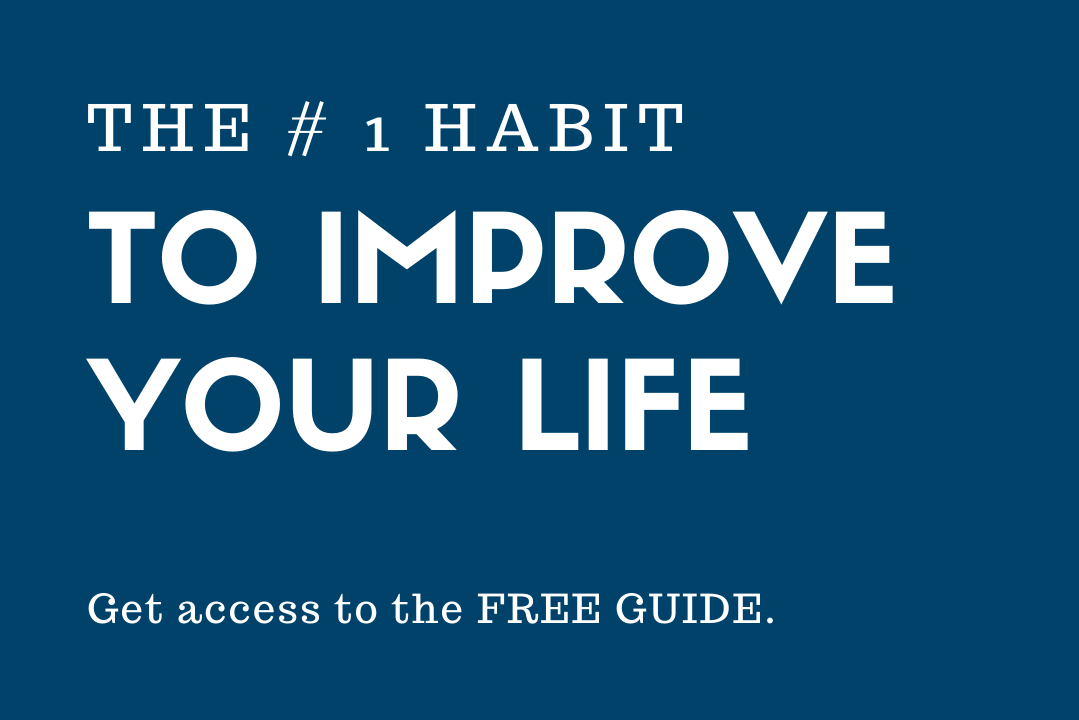 THE # 1 HABIT
TO IMPROVE YOUR LIFE

Get access to the FREE GUIDE.